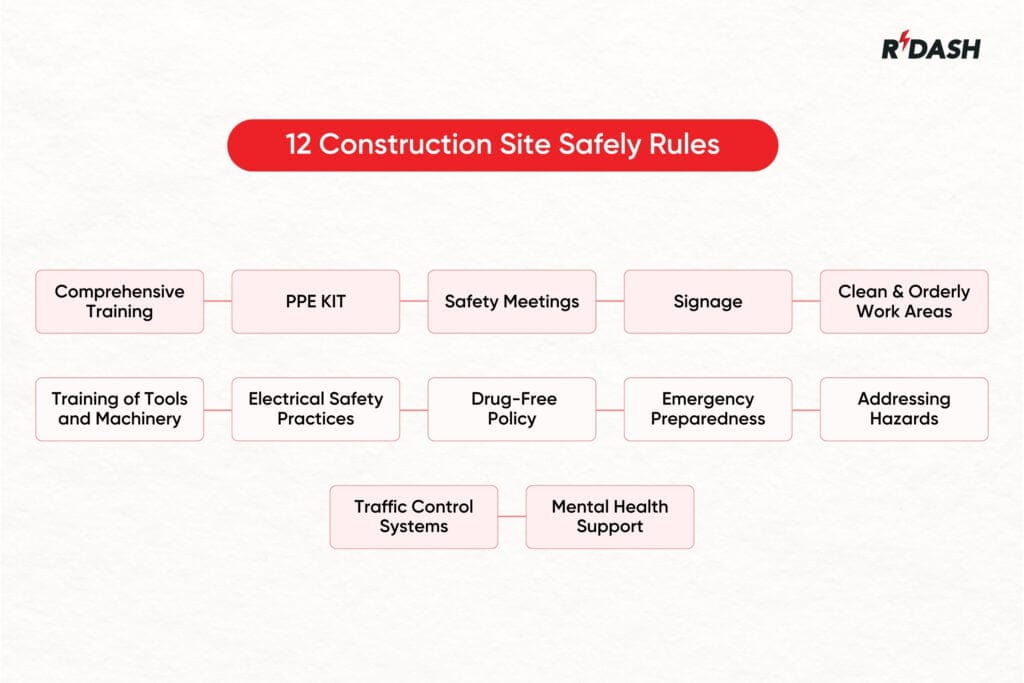 RDASH

12 Construction Site Safely Rules

Comprehensive Training

PPE KIT

Safety Meetings

Signage

Clean & Orderly Work Areas

Training of Tools and Machinery

Electrical Safety Practices

Drug-Free Policy

Emergency Preparedness

Addressing Hazards

Traffic Control Systems

Mental Health Support